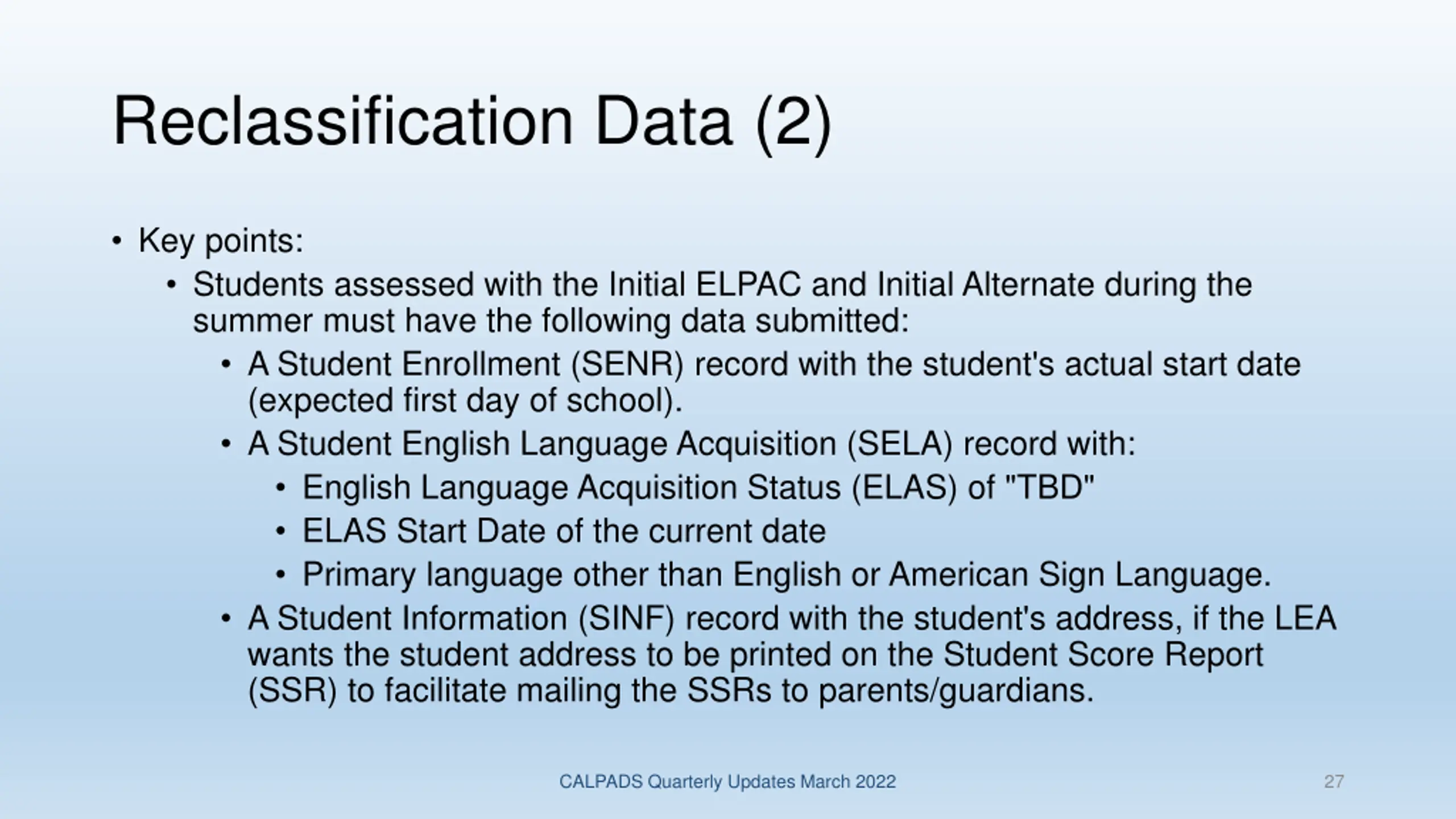 Reclassification Data (2)

• Key points:
  • Students assessed with the Initial ELPAC and Initial Alternate during the summer must have the following data submitted:
    • A Student Enrollment (SENR) record with the student's actual start date (expected first day of school).
    • A Student English Language Acquisition (SELA) record with:
      • English Language Acquisition Status (ELAS) of "TBD"
      • ELAS Start Date of the current date
      • Primary language other than English or American Sign Language.
    • A Student Information (SINF) record with the student's address, if the LEA wants the student address to be printed on the Student Score Report (SSR) to facilitate mailing the SSRs to parents/guardians.

CALPADS Quarterly Updates March 2022

27